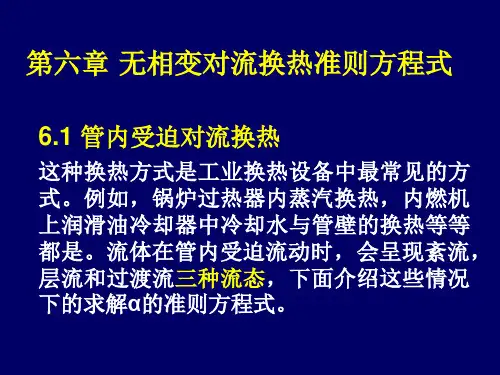 第六章 无相变对流换热准则方程式

6.1 管内受迫对流换热

这种换热方式是工业换热设备中最常见的方式。例如，锅炉过热器内蒸汽换热，内燃机上润滑油冷却器中冷却水与管壁的换热等等都是。流体在管内受迫流动时，会呈现紊流，层流和过渡流三种流态，下面介绍这些情况下的求解α的准则方程式。